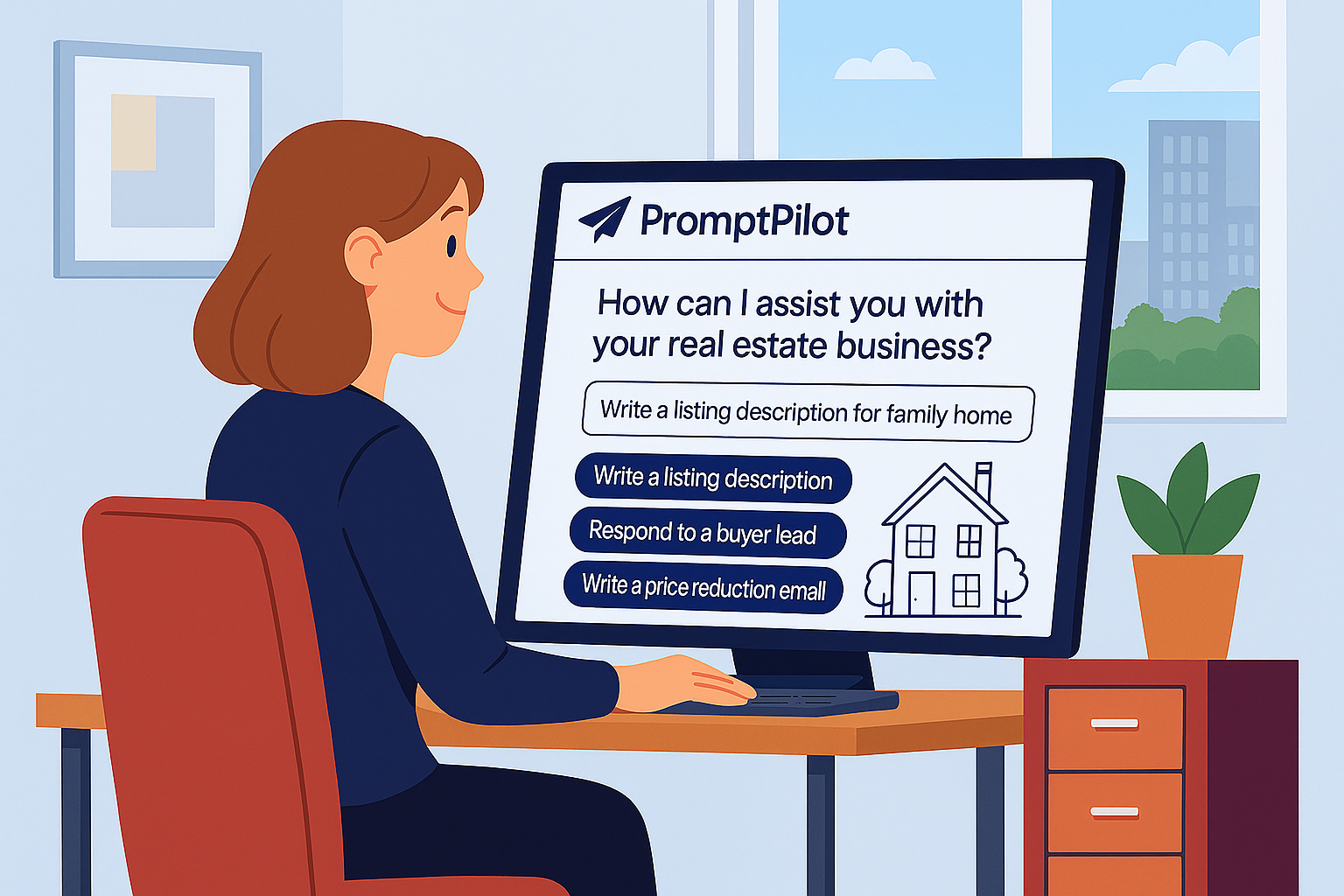 PromptPilot

How can I assist you with your real estate business?

Write a listing description for family home

Write a listing description

Respond to a buyer lead

Write a price reduction email